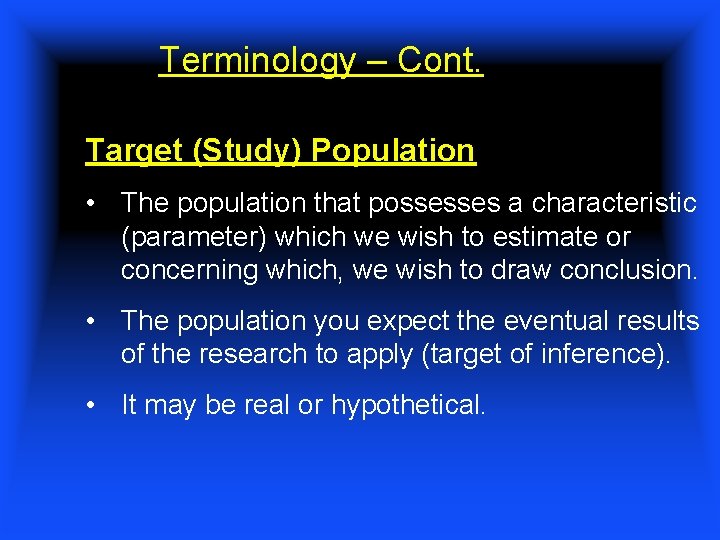 Terminology – Cont.

Target (Study) Population

• The population that possesses a characteristic (parameter) which we wish to estimate or concerning which, we wish to draw conclusion.

• The population you expect the eventual results of the research to apply (target of inference).

• It may be real or hypothetical.